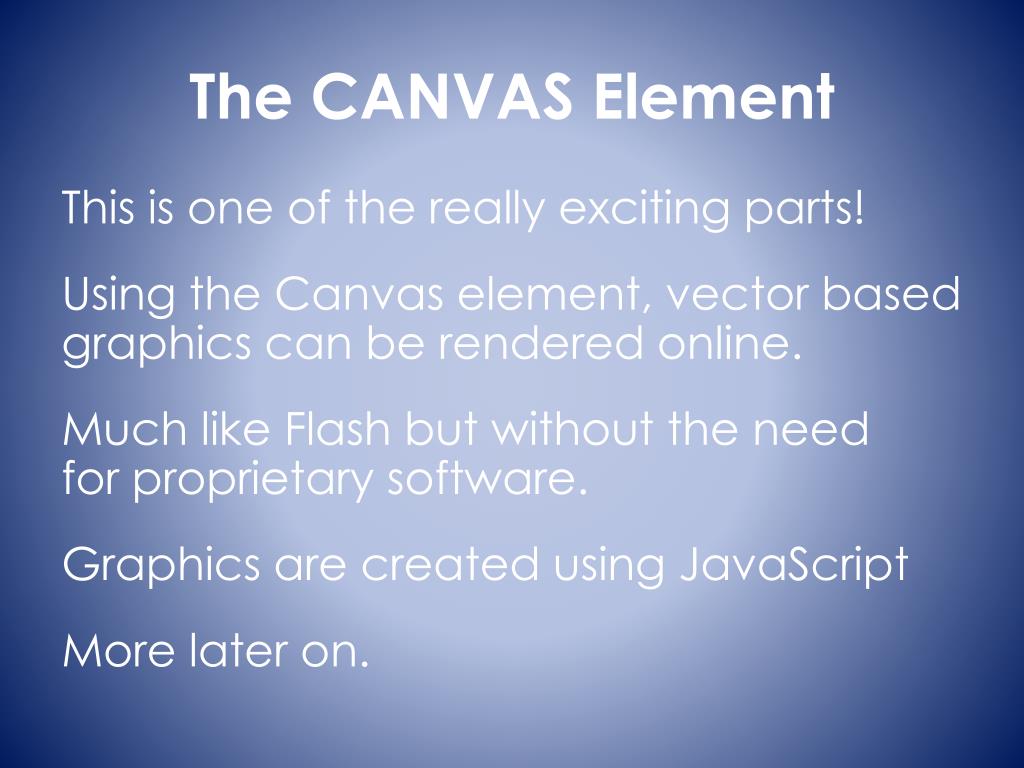 The CANVAS Element

This is one of the really exciting parts!

Using the Canvas element, vector based graphics can be rendered online.

Much like Flash but without the need for proprietary software.

Graphics are created using JavaScript

More later on.